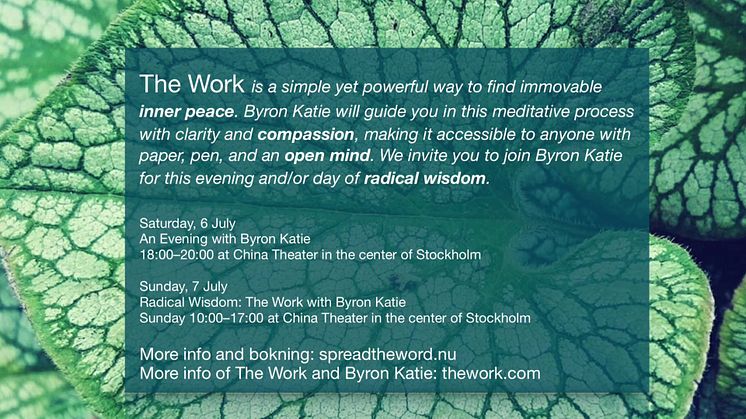 The Work is a simple yet powerful way to find immovable inner peace. Byron Katie will guide you in this meditative process with clarity and compassion, making it accessible to anyone with paper, pen, and an open mind. We invite you to join Byron Katie for this evening and/or day of radical wisdom.

Saturday, 6 July
An Evening with Byron Katie
18:00–20:00 at China Theater in the center of Stockholm

Sunday, 7 July
Radical Wisdom: The Work with Byron Katie
Sunday 10:00–17:00 at China Theater in the center of Stockholm

More info and bokning: spreadtheword.nu
More info of The Work and Byron Katie: thework.com